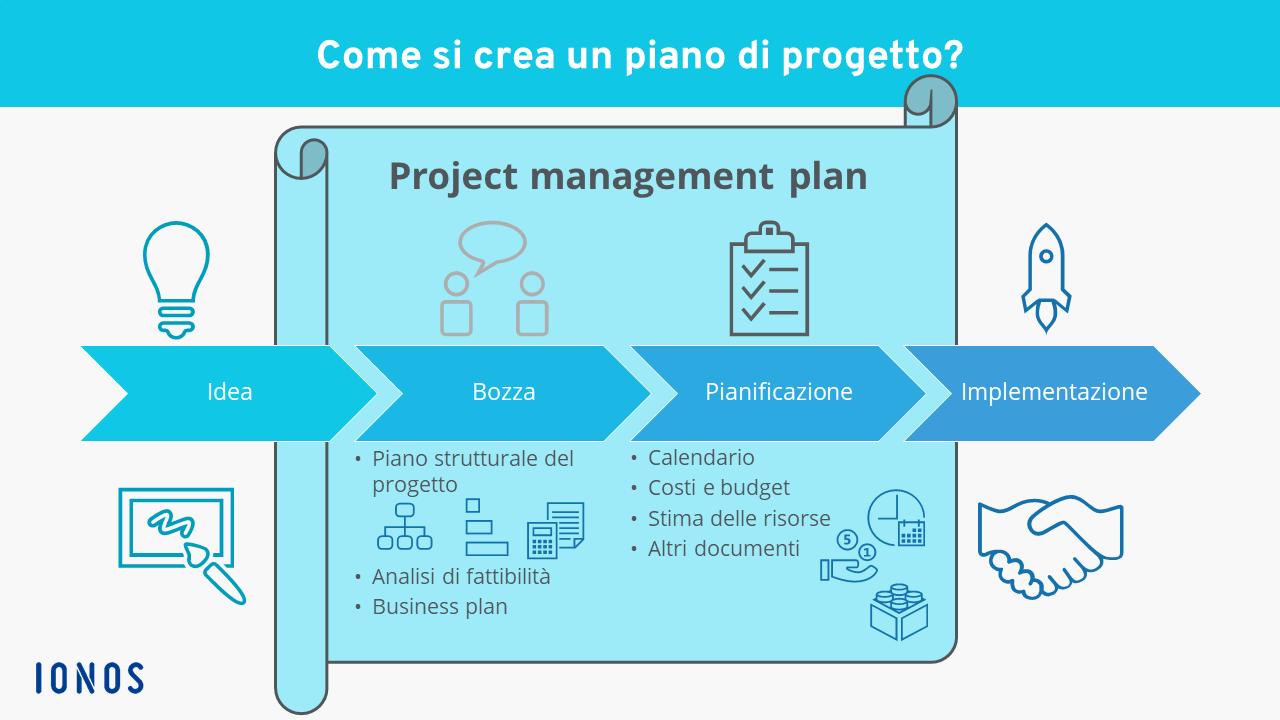 Come si crea un piano di progetto?

Project management plan

Idea

Bozza

Pianificazione

Implementazione

• Piano strutturale del progetto
• Analisi di fattibilità
• Business plan

• Calendario
• Costi e budget
• Stima delle risorse
• Altri documenti

5

1

IONOS